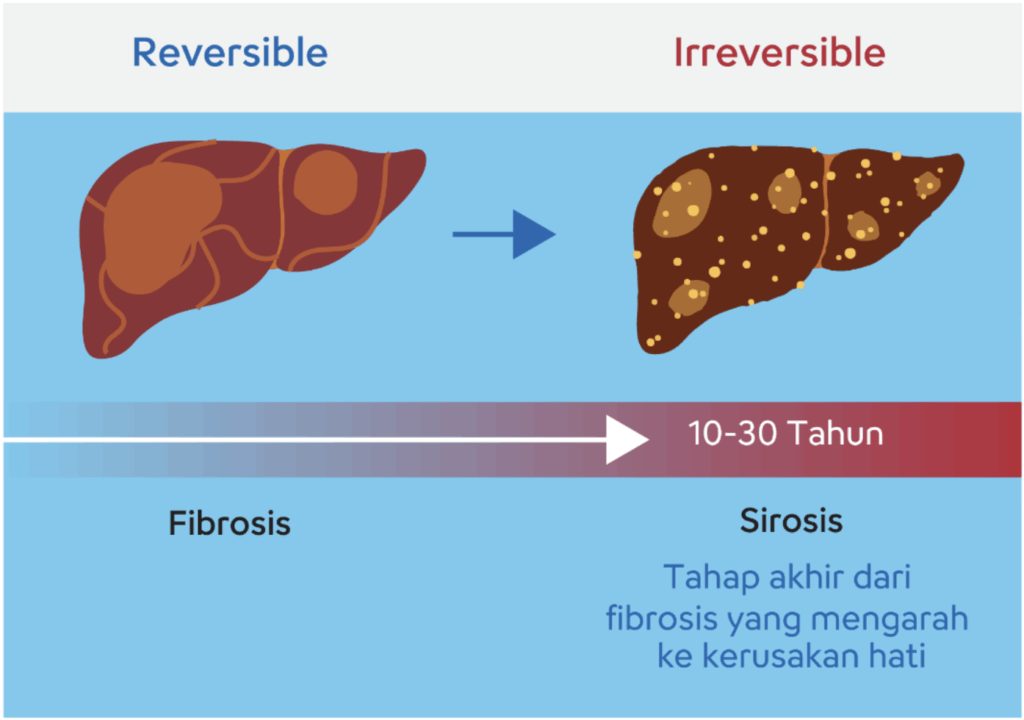 Reversible

Irreversible

10-30 Tahun

Fibrosis

Sirosis

Tahap akhir dari fibrosis yang mengarah ke kerusakan hati